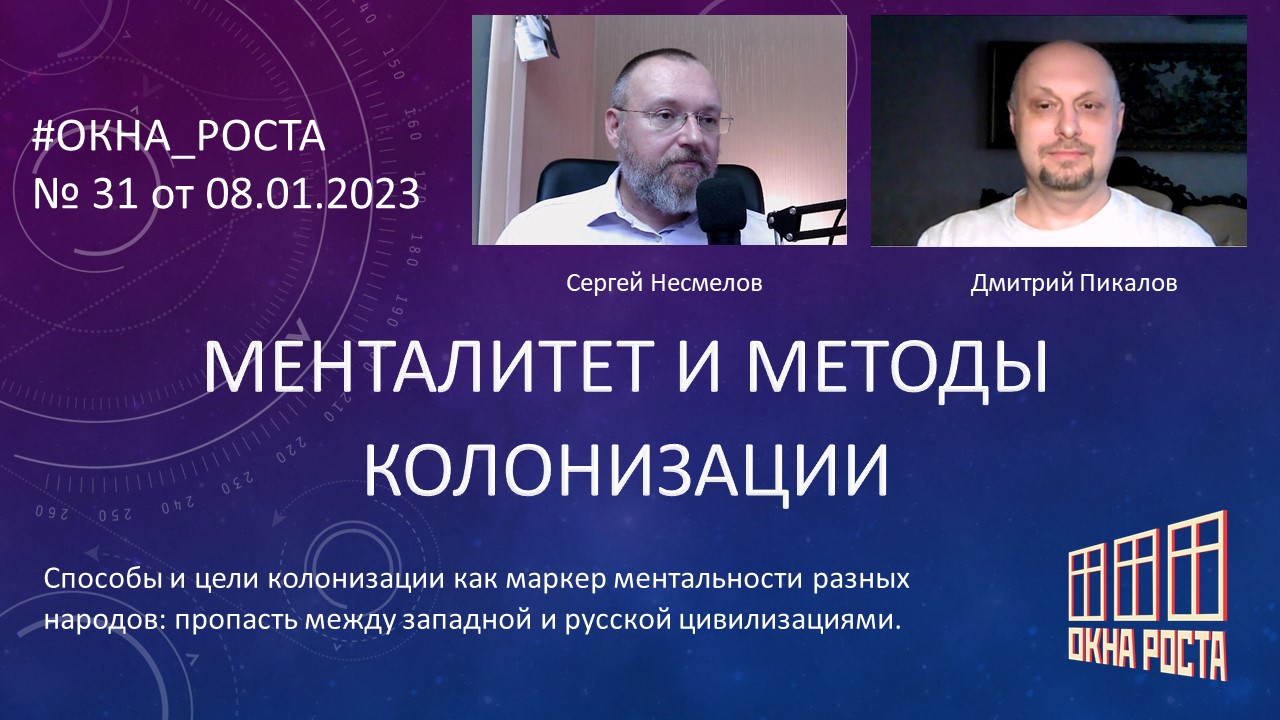 #ОКНА_РОСТА
№ 31 от 08.01.2023

Сергей Несмелов

Дмитрий Пикалов

МЕНТАЛИТЕТ И МЕТОДЫ КОЛОНИЗАЦИИ

Способы и цели колонизации как маркер ментальности разных народов: пропасть между западной и русской цивилизациями.

ОКНА РОСТА